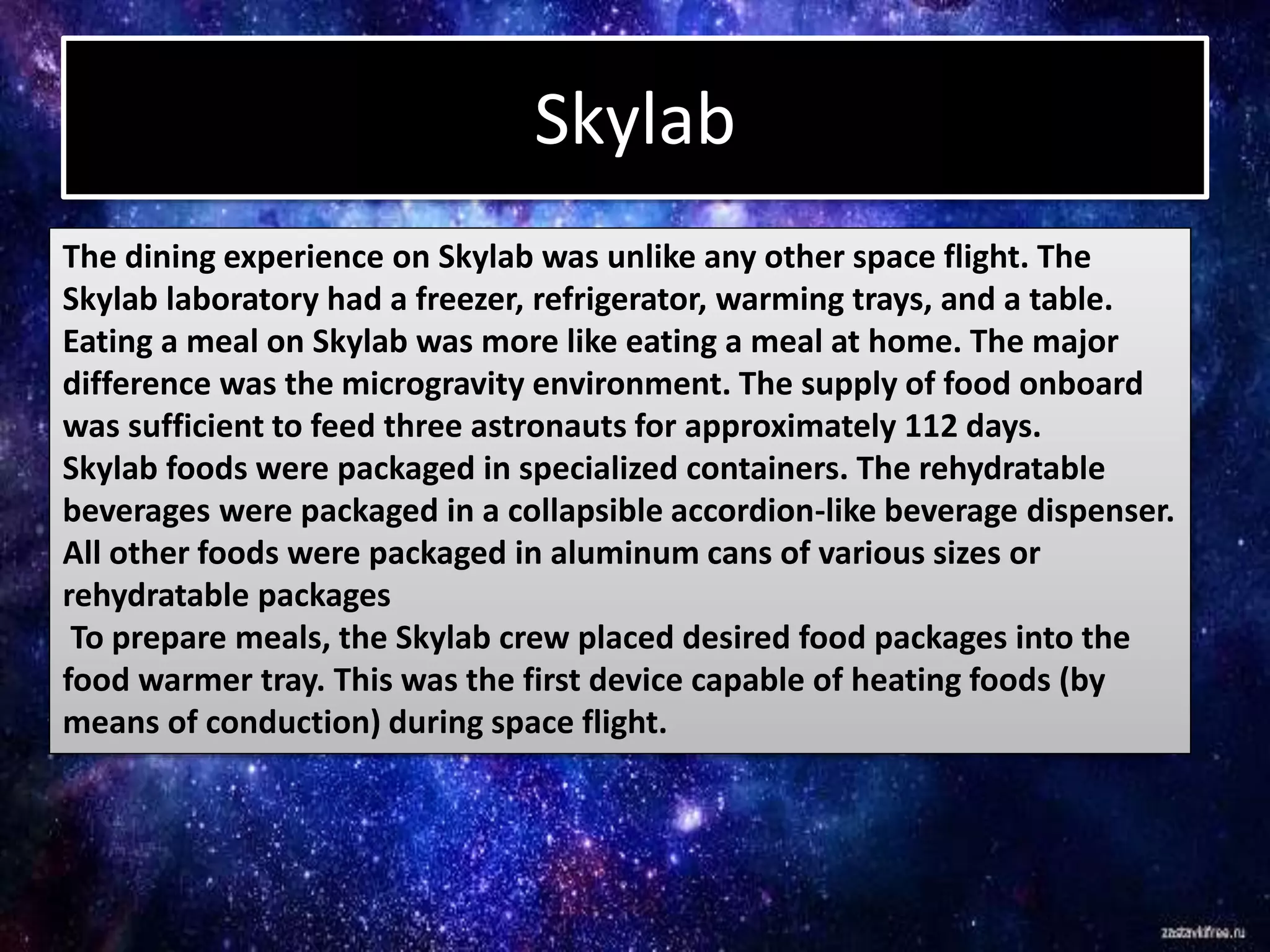 Skylab

The dining experience on Skylab was unlike any other space flight. The Skylab laboratory had a freezer, refrigerator, warming trays, and a table. Eating a meal on Skylab was more like eating a meal at home. The major difference was the microgravity environment. The supply of food onboard was sufficient to feed three astronauts for approximately 112 days.
Skylab foods were packaged in specialized containers. The rehydratable beverages were packaged in a collapsible accordion-like beverage dispenser. All other foods were packaged in aluminum cans of various sizes or rehydratable packages
To prepare meals, the Skylab crew placed desired food packages into the food warmer tray. This was the first device capable of heating foods (by means of conduction) during space flight.

zastavkifree.ru